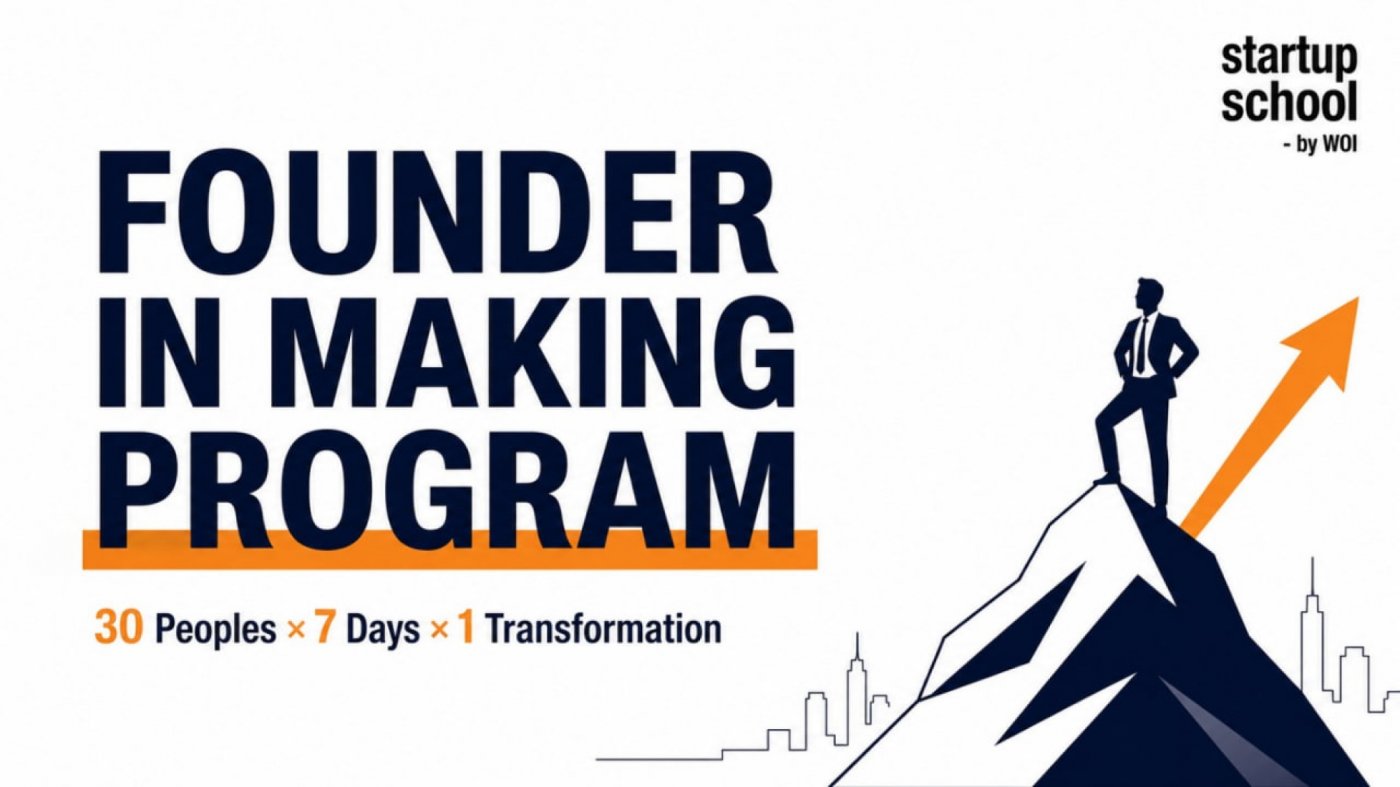 startup school
- by WOI

FOUNDER IN MAKING PROGRAM

30 Peoples × 7 Days × 1 Transformation